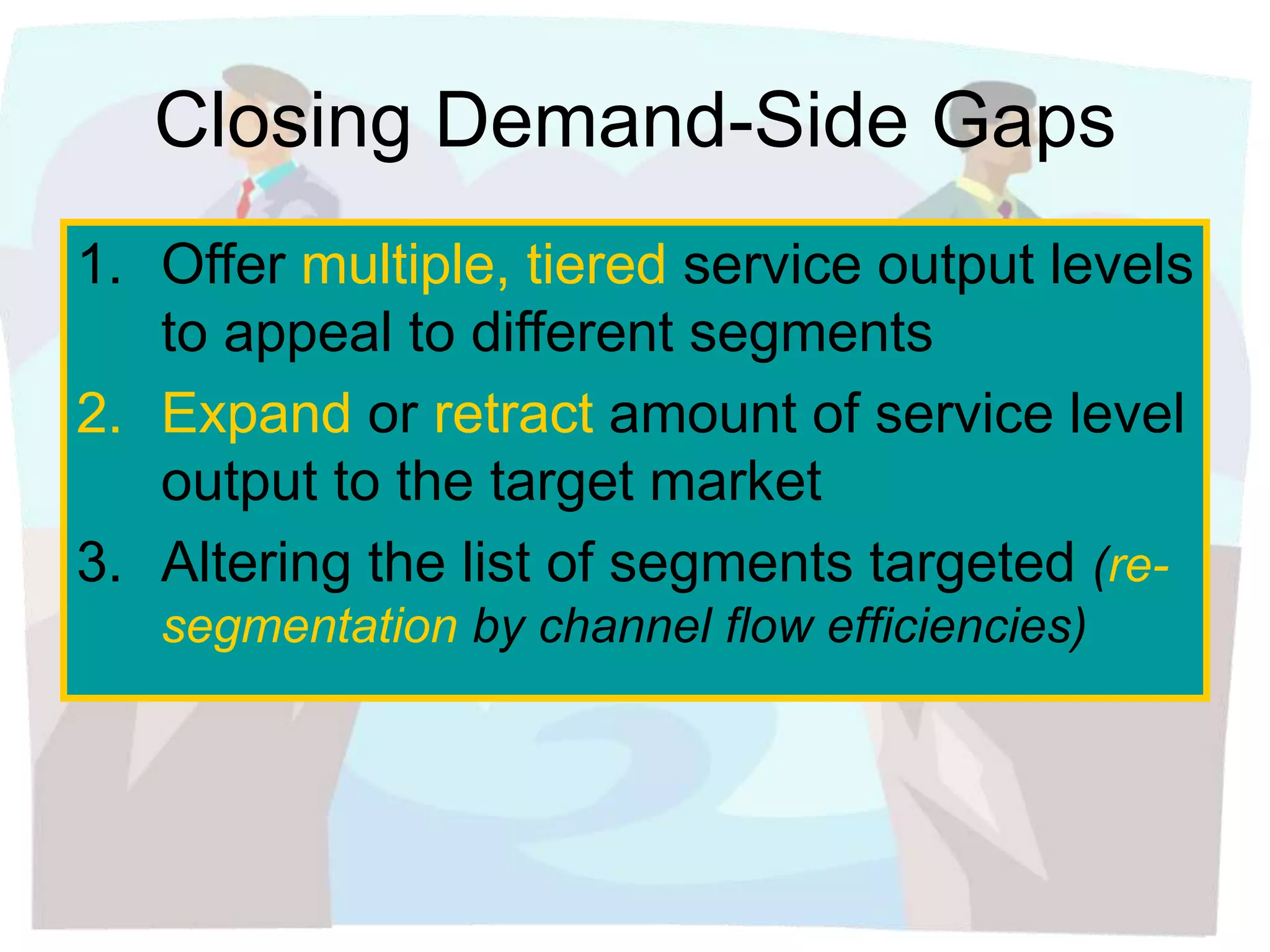 Closing Demand-Side Gaps

1. Offer multiple, tiered service output levels to appeal to different segments
2. Expand or retract amount of service level output to the target market
3. Altering the list of segments targeted (re-segmentation by channel flow efficiencies)